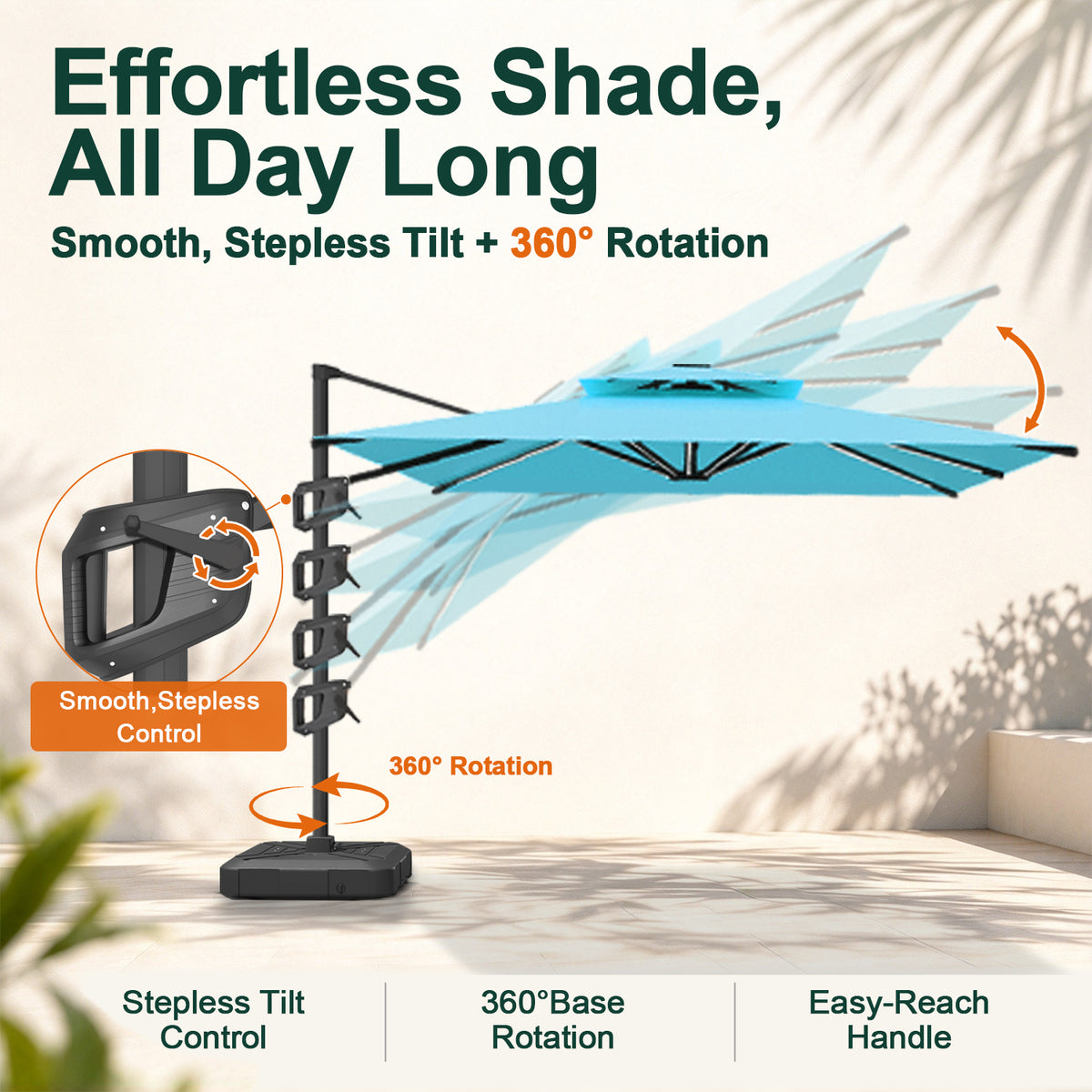 Effortless Shade,
All Day Long

Smooth, Stepless Tilt + 360° Rotation

Smooth,Stepless
Control

360° Rotation

Stepless Tilt
Control

360°Base
Rotation

Easy-Reach
Handle